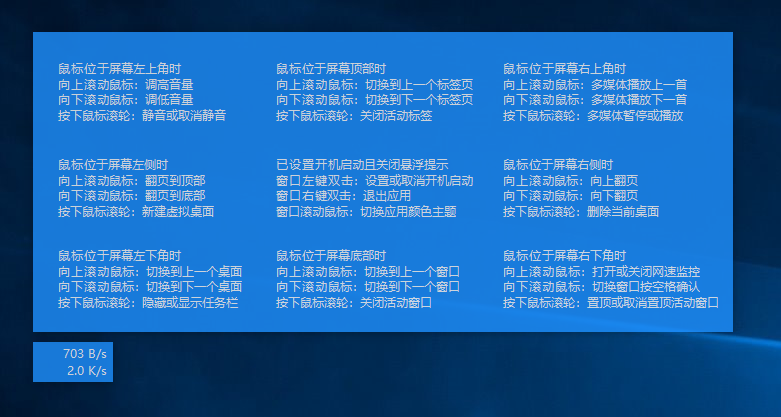 鼠标位于屏幕左上角时
向上滚动鼠标：调高音量
向下滚动鼠标：调低音量
按下鼠标滚轮：静音或取消静音

鼠标位于屏幕左侧时
向上滚动鼠标：翻页到顶部
向下滚动鼠标：翻页到底部
按下鼠标滚轮：新建虚拟桌面

鼠标位于屏幕左下角时
向上滚动鼠标：切换到上一个桌面
向下滚动鼠标：切换到下一个桌面
按下鼠标滚轮：隐藏或显示任务栏

鼠标位于屏幕顶部时
向上滚动鼠标：切换到上一个标签页
向下滚动鼠标：切换到下一个标签页
按下鼠标滚轮：关闭活动标签

已设置开机启动且关闭悬浮提示
窗口左键双击：设置或取消开机启动
窗口右键双击：退出应用
窗口滚动鼠标：切换应用颜色主题

鼠标位于屏幕底部时
向上滚动鼠标：切换到上一个窗口
向下滚动鼠标：切换到下一个窗口
按下鼠标滚轮：关闭活动窗口

鼠标位于屏幕右上角时
向上滚动鼠标：多媒体播放上一首
向下滚动鼠标：多媒体播放下一首
按下鼠标滚轮：多媒体暂停或播放

鼠标位于屏幕右侧时
向上滚动鼠标：向上翻页
向下滚动鼠标：向下翻页
按下鼠标滚轮：删除当前桌面

鼠标位于屏幕右下角时
向上滚动鼠标：打开或关闭网速监控
向下滚动鼠标：切换窗口按空格确认
按下鼠标滚轮：置顶或取消置顶活动窗口

703 B/s
2.0 K/s